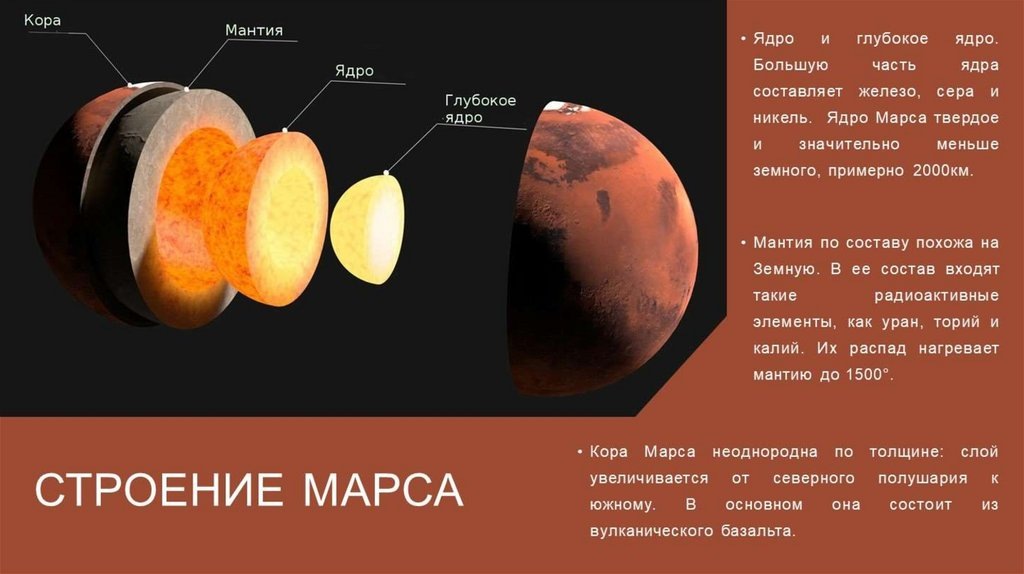 Кора

Мантия

Ядро

Глубокое ядро

• Ядро и глубокое ядро. Большую часть ядра составляет железо, сера и никель. Ядро Марса твердое и значительно меньше земного, примерно 2000км.

• Мантия по составу похожа на Земную. В ее состав входят такие радиоактивные элементы, как уран, торий и калий. Их распад нагревает мантию до 1500°.

СТРОЕНИЕ МАРСА

• Кора Марса неоднородна по толщине: слой увеличивается от северного полушария к южному. В основном она состоит из вулканического базальта.